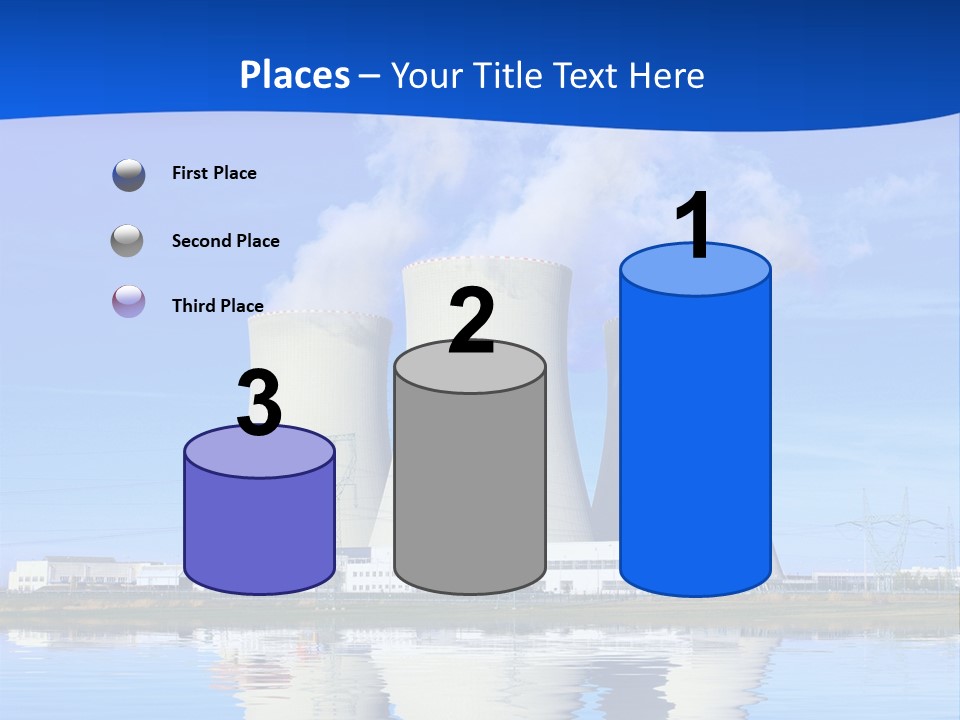 Places – Your Title Text Here

First Place

Second Place

Third Place

3

2

1